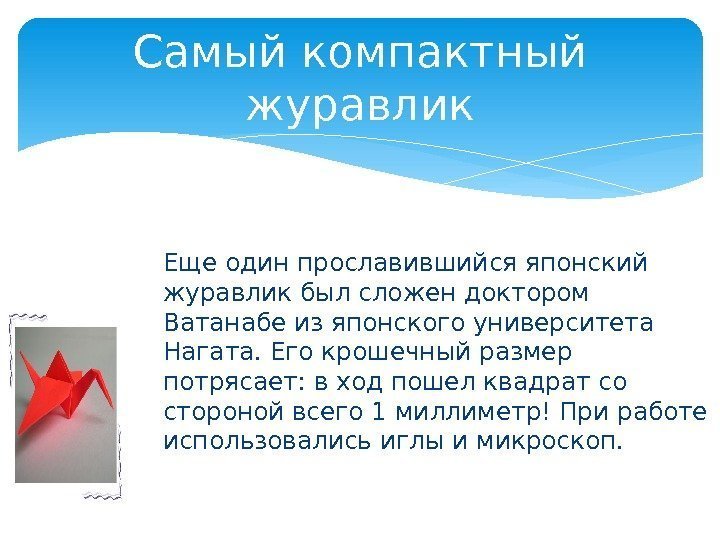 Самый компактный журавлик

Еще один прославившийся японский журавлик был сложен доктором Ватанабе из японского университета Нагата. Его крошечный размер потрясает: в ход пошел квадрат со стороной всего 1 миллиметр! При работе использовались иглы и микроскоп.